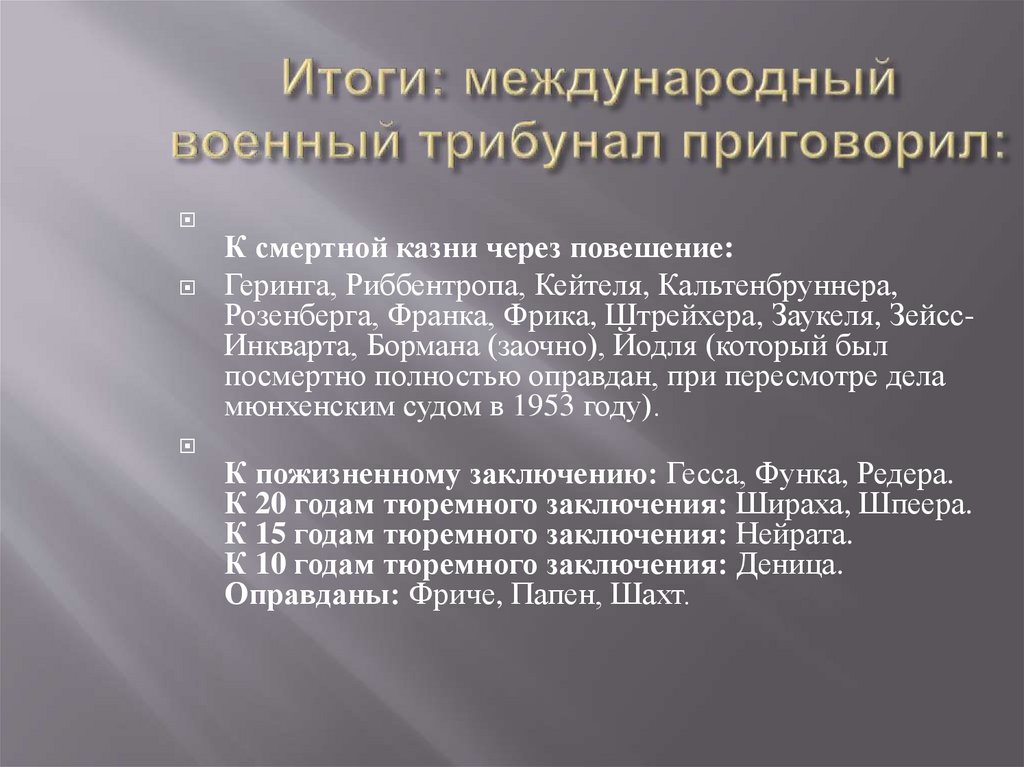 Итоги: международный военный трибунал приговорил:

К смертной казни через повешение:

Геринга, Риббентропа, Кейтеля, Кальтенбруннера, Розенберга, Франка, Фрика, Штрейхера, Заукеля, Зейсс-Инкварта, Бормана (заочно), Йодля (который был посмертно полностью оправдан, при пересмотре дела мюнхенским судом в 1953 году).

К пожизненному заключению: Гесса, Функа, Редера.
К 20 годам тюремного заключения: Шираха, Шпеера.
К 15 годам тюремного заключения: Нейрата.
К 10 годам тюремного заключения: Деница.
Оправданы: Фриче, Папен, Шахт.